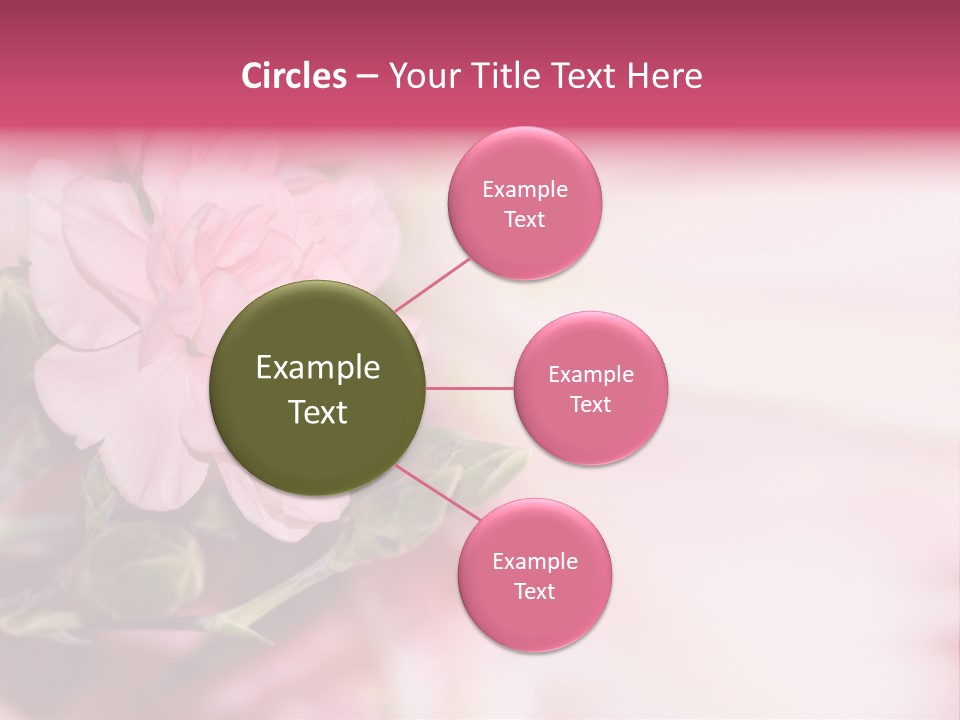 Circles – Your Title Text Here

Example Text

Example Text

Example Text

Example Text